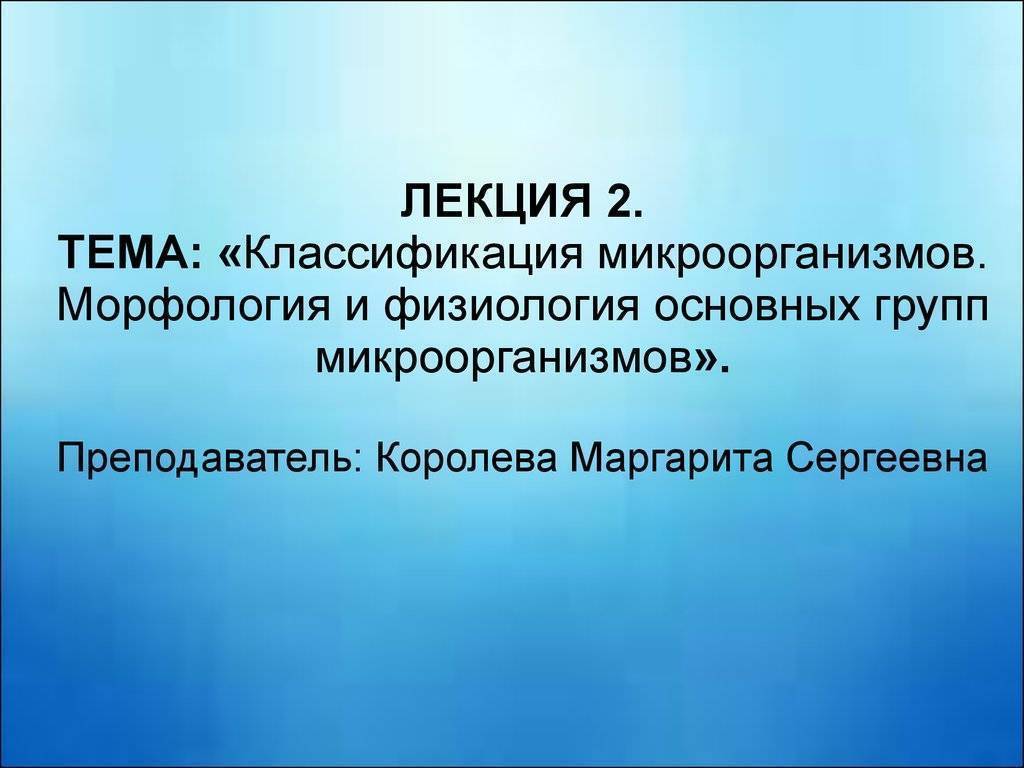 ЛЕКЦИЯ 2.
ТЕМА: «Классификация микроорганизмов. Морфология и физиология основных групп микроорганизмов».

Преподаватель: Королева Маргарита Сергеевна